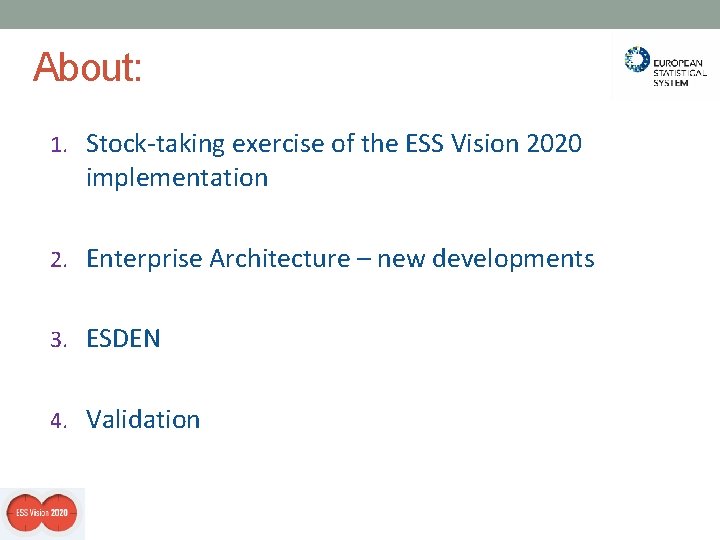 About:

EUROPEAN STATISTICAL SYSTEM

1. Stock-taking exercise of the ESS Vision 2020 implementation

2. Enterprise Architecture – new developments

3. ESDEN

4. Validation

ESS Vision 2020